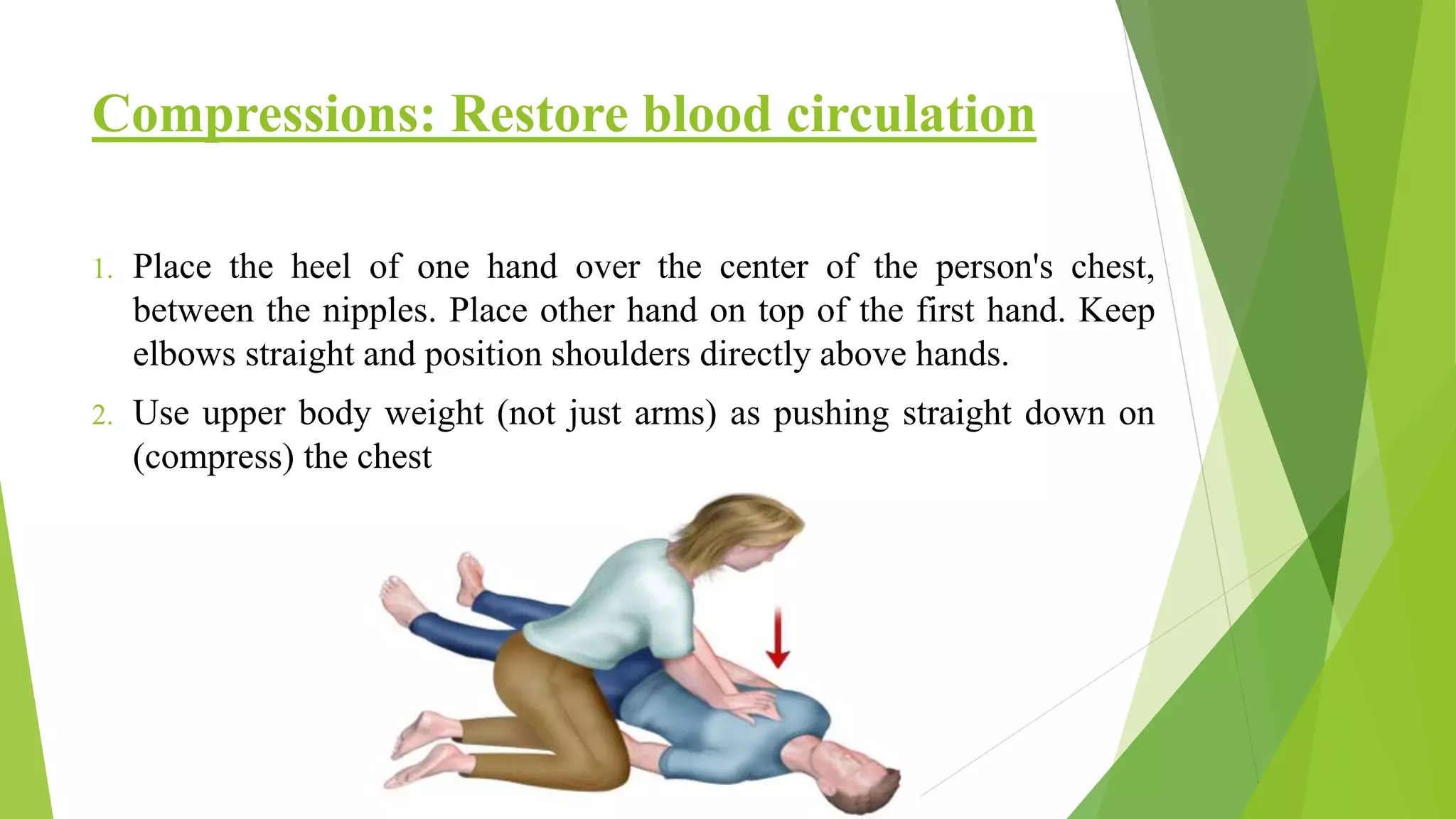 Compressions: Restore blood circulation

1. Place the heel of one hand over the center of the person's chest, between the nipples. Place other hand on top of the first hand. Keep elbows straight and position shoulders directly above hands.

2. Use upper body weight (not just arms) as pushing straight down on (compress) the chest